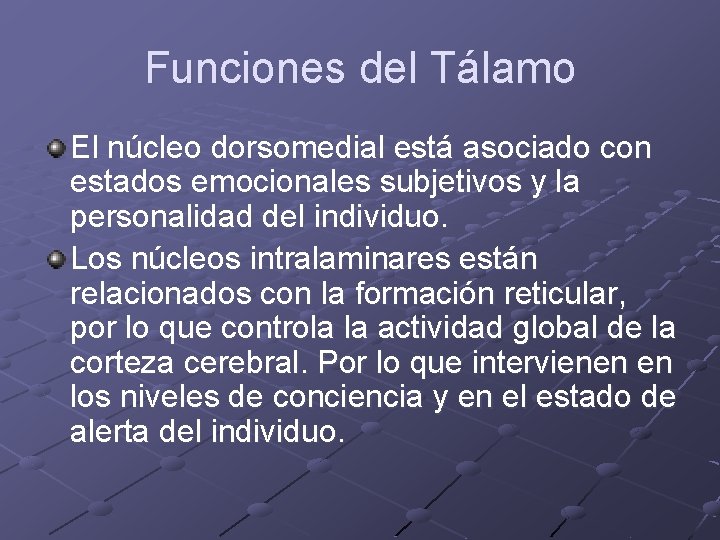 Funciones del Tálamo

El núcleo dorsomedial está asociado con estados emocionales subjetivos y la personalidad del individuo.

Los núcleos intralaminares están relacionados con la formación reticular, por lo que controla la actividad global de la corteza cerebral. Por lo que intervienen en los niveles de conciencia y en el estado de alerta del individuo.